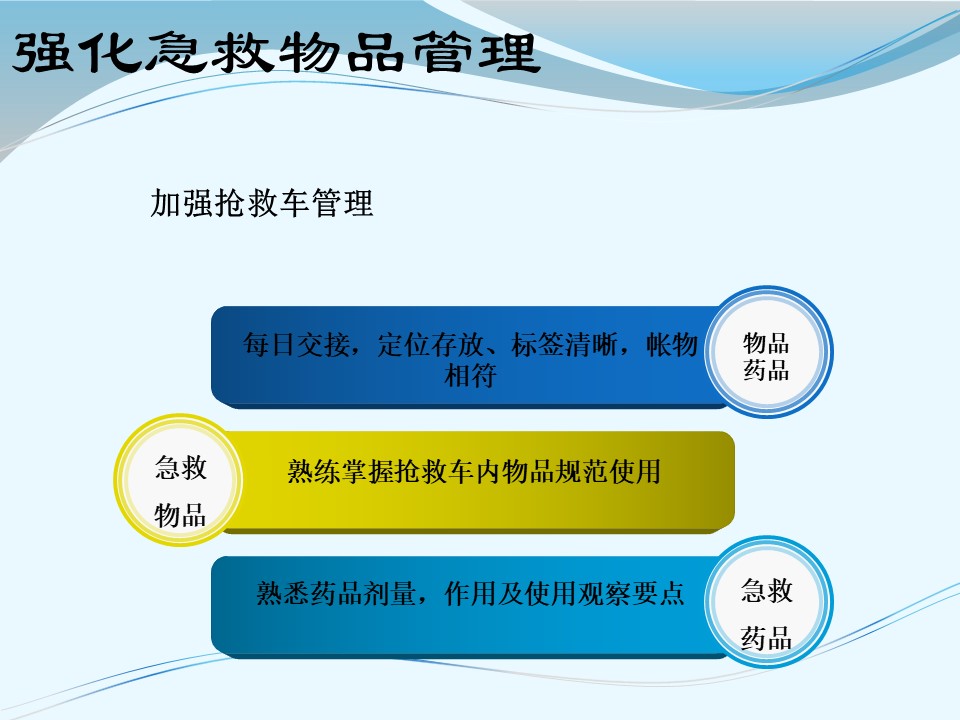 强化急救物品管理

加强抢救车管理

每日交接，定位存放、标签清晰，帐物相符

物品药品

急救物品

熟练掌握抢救车内物品规范使用

熟悉药品剂量，作用及使用观察要点

急救药品